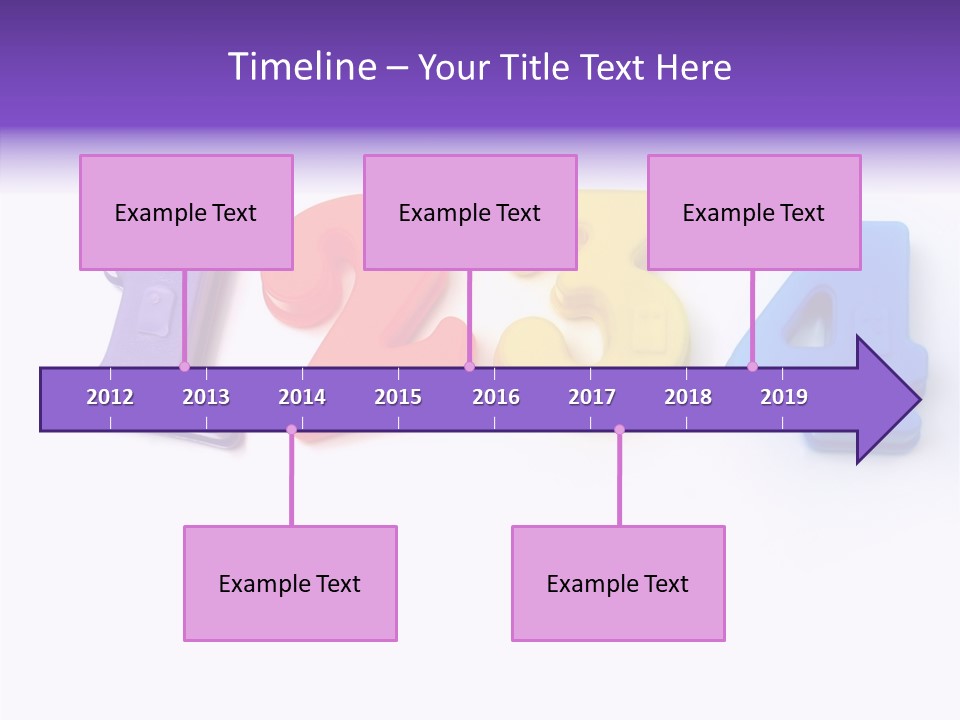 Timeline – Your Title Text Here

Example Text

Example Text

Example Text

2012 2013 2014 2015 2016 2017 2018 2019

Example Text

Example Text